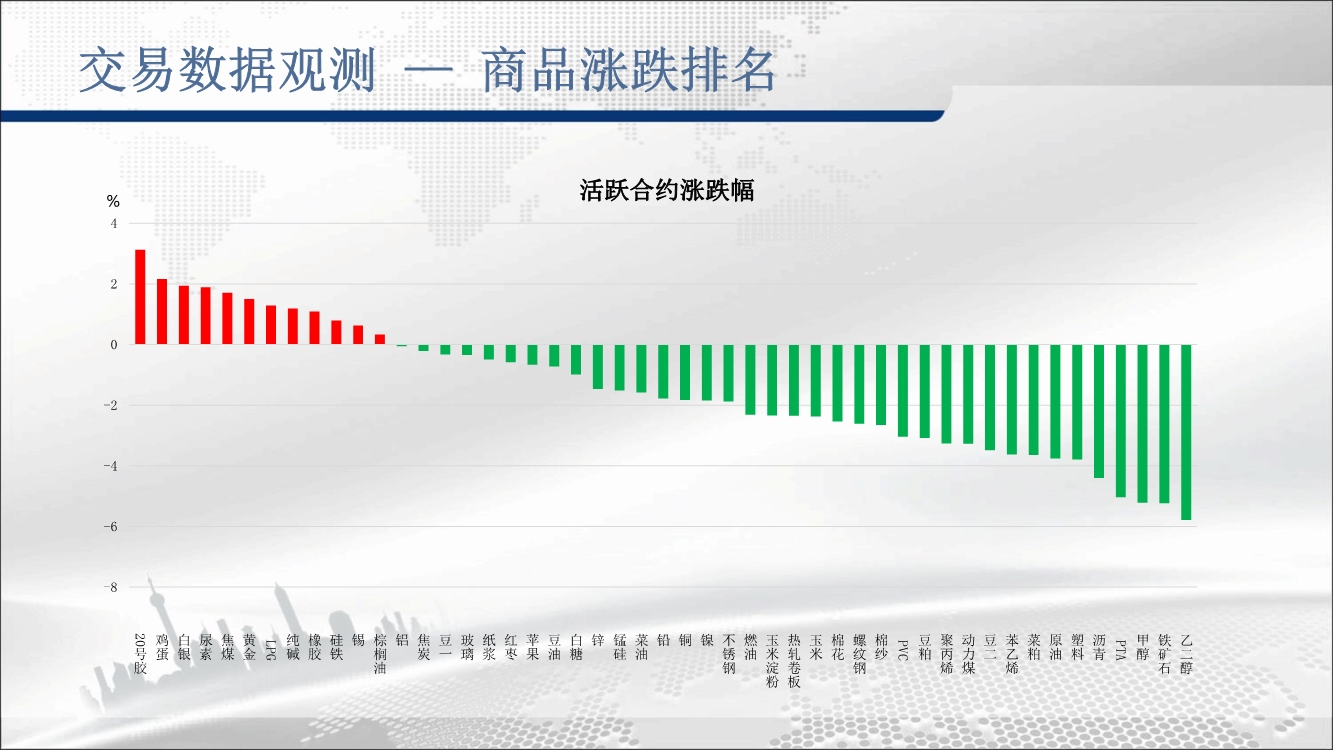 交易数据观测 — 商品涨跌排名

活跃合约涨跌幅

%
4
2
0
-2
-4
-6
-8

20号胶
鸡蛋
白银
尿素
焦煤
黄金
LPG
纯碱
橡胶
硅铁
锡
棕榈油
铝
焦炭
豆一
玻璃
纸浆
红枣
苹果
豆油
白糖
锌
锰硅
菜油
铅
铜
镍
不锈钢
燃油
玉米淀粉
热轧卷板
玉米
棉花
螺纹钢
棉纱
PVC
豆粕
聚丙烯
动力煤
豆二
苯乙烯
菜粕
原油
塑料
沥青
PTA
甲醇
铁矿石
乙二醇